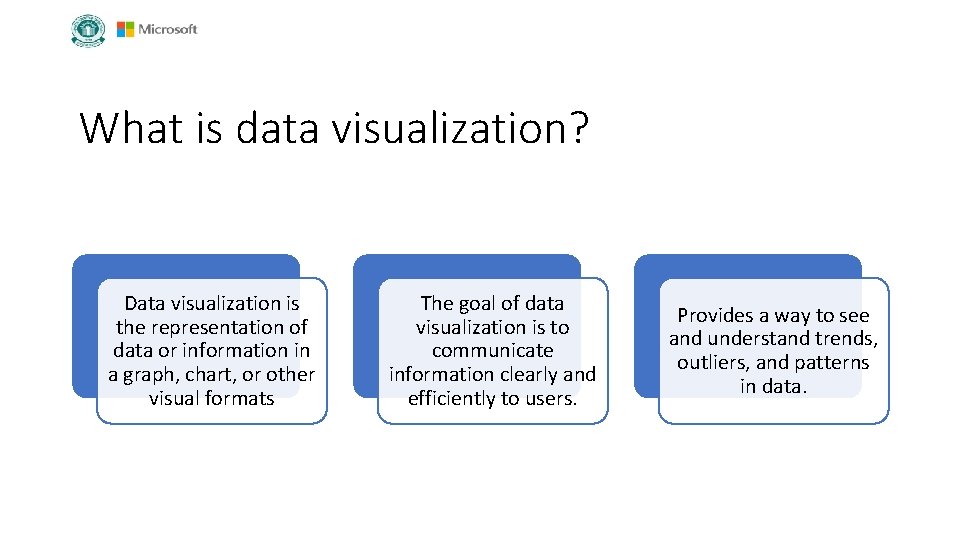 Microsoft

What is data visualization?

Data visualization is the representation of data or information in a graph, chart, or other visual formats

The goal of data visualization is to communicate information clearly and efficiently to users.

Provides a way to see and understand trends, outliers, and patterns in data.